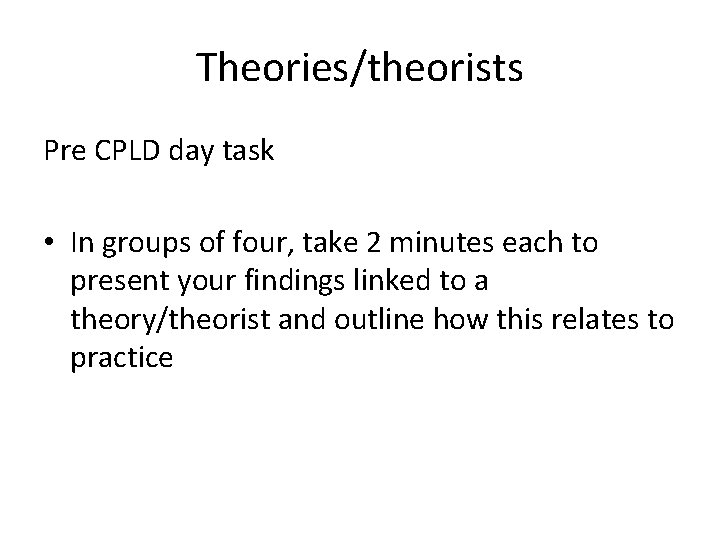 Theories/theorists

Pre CPLD day task

• In groups of four, take 2 minutes each to present your findings linked to a theory/theorist and outline how this relates to practice